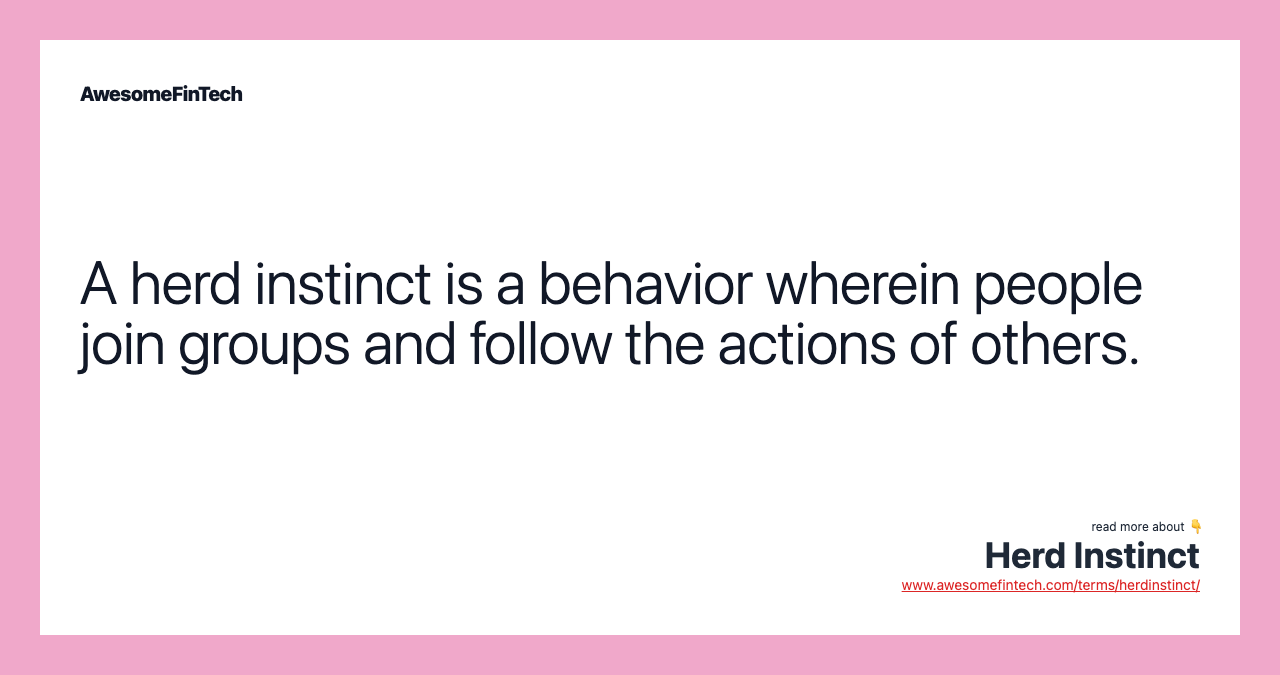 AwesomeFinTech

A herd instinct is a behavior wherein people join groups and follow the actions of others.

read more about 👇
Herd Instinct
www.awesomefintech.com/terms/herdinstinct/